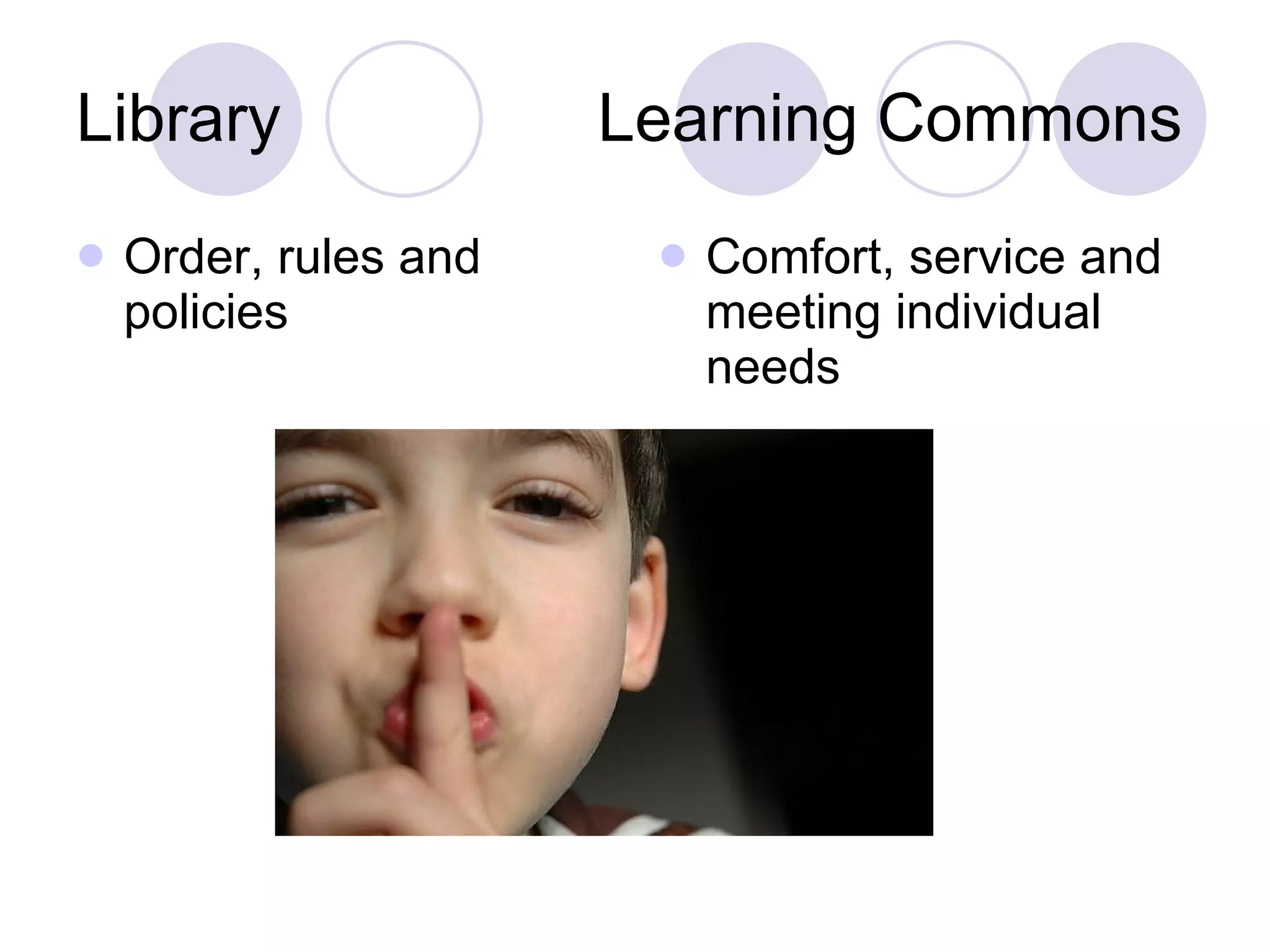 Library

Order, rules and policies

Learning Commons

Comfort, service and meeting individual needs